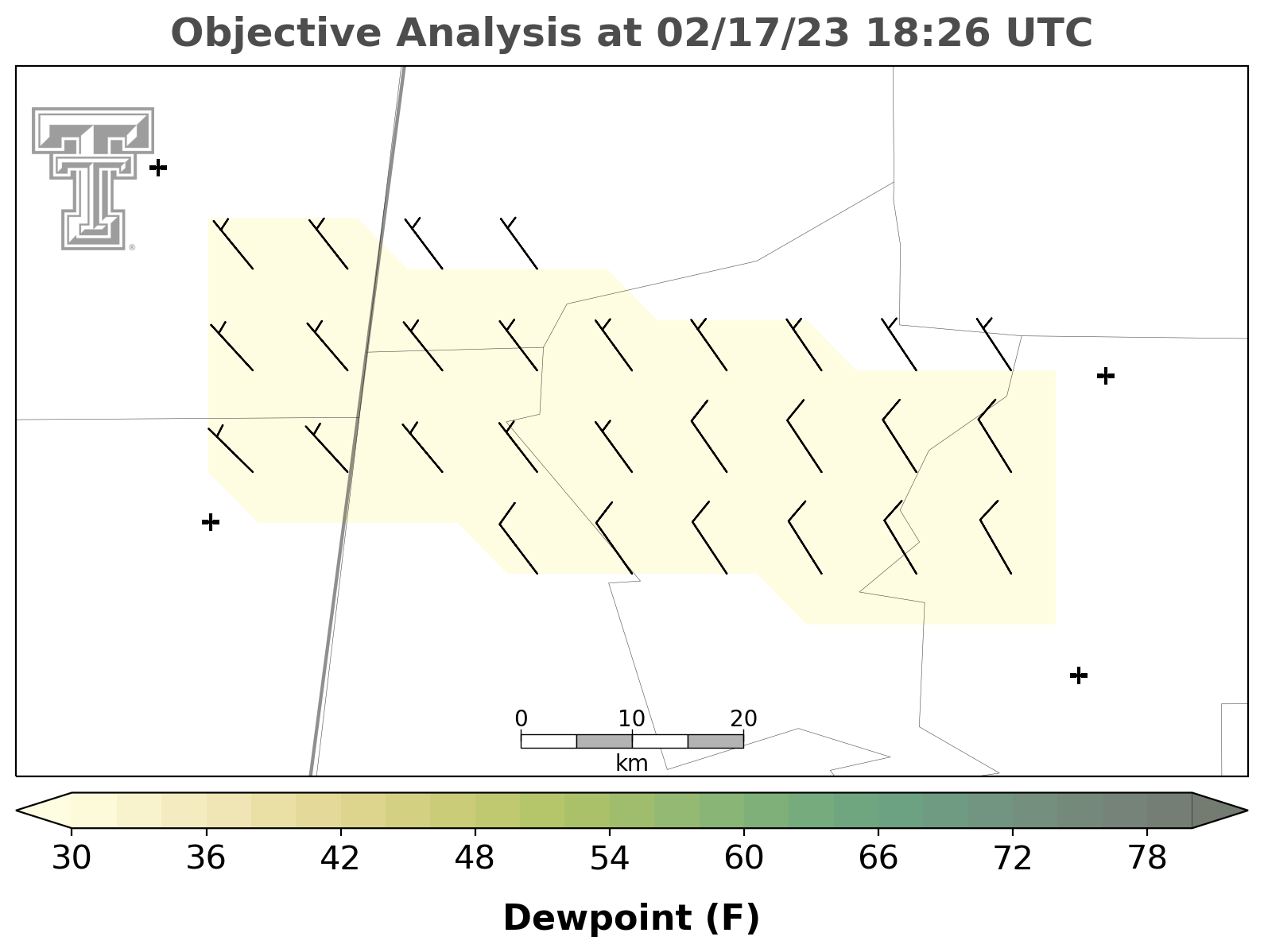 Objective Analysis at 02/17/23 18:26 UTC

0 10 20
km

30 36 42 48 54 60 66 72 78

Dewpoint (F)